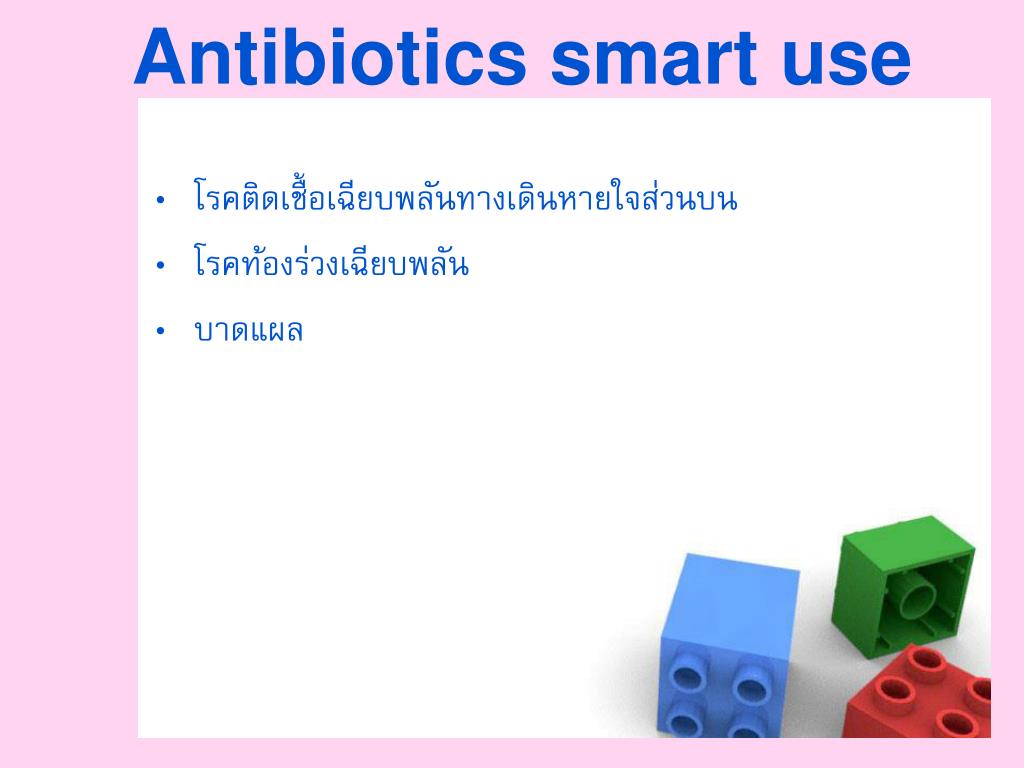 Antibiotics smart use

• โรคติดเชื้อเฉียบพลันทางเดินหายใจส่วนบน
• โรคท้องร่วงเฉียบพลัน
• บาดแผล